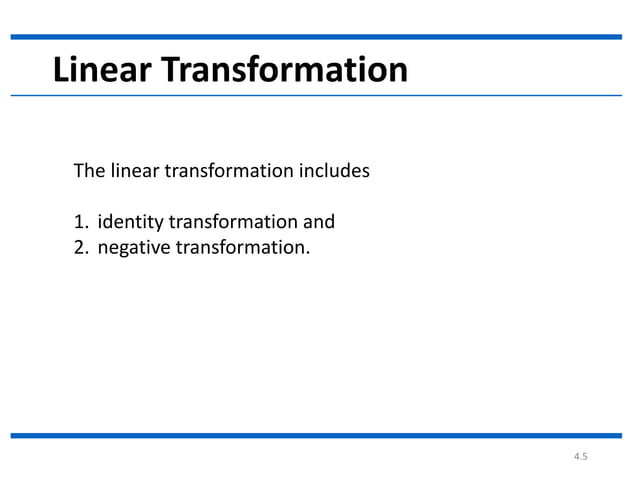 Linear Transformation

The linear transformation includes

1. identity transformation and
2. negative transformation.

4.5